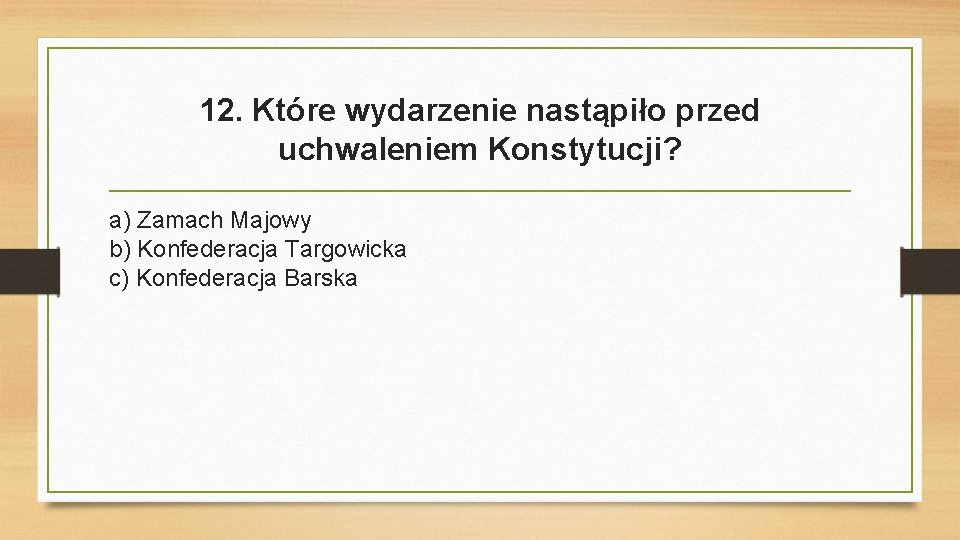 12. Które wydarzenie nastąpiło przed uchwaleniem Konstytucji?

a) Zamach Majowy
b) Konfederacja Targowicka
c) Konfederacja Barska